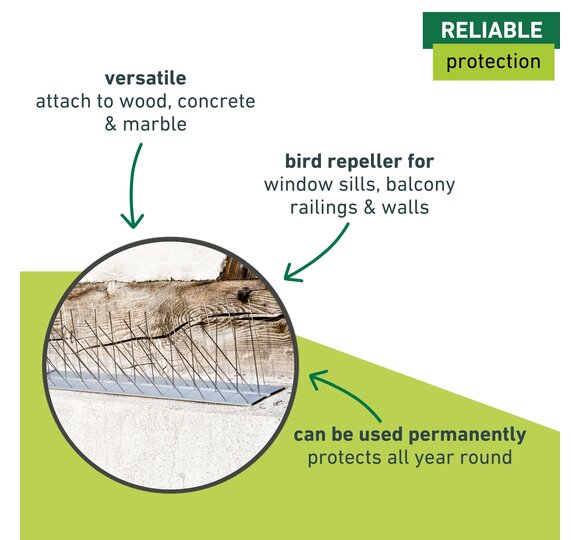 RELIABLE
protection

versatile
attach to wood, concrete & marble

bird repeller for
window sills, balcony railings & walls

can be used permanently
protects all year round